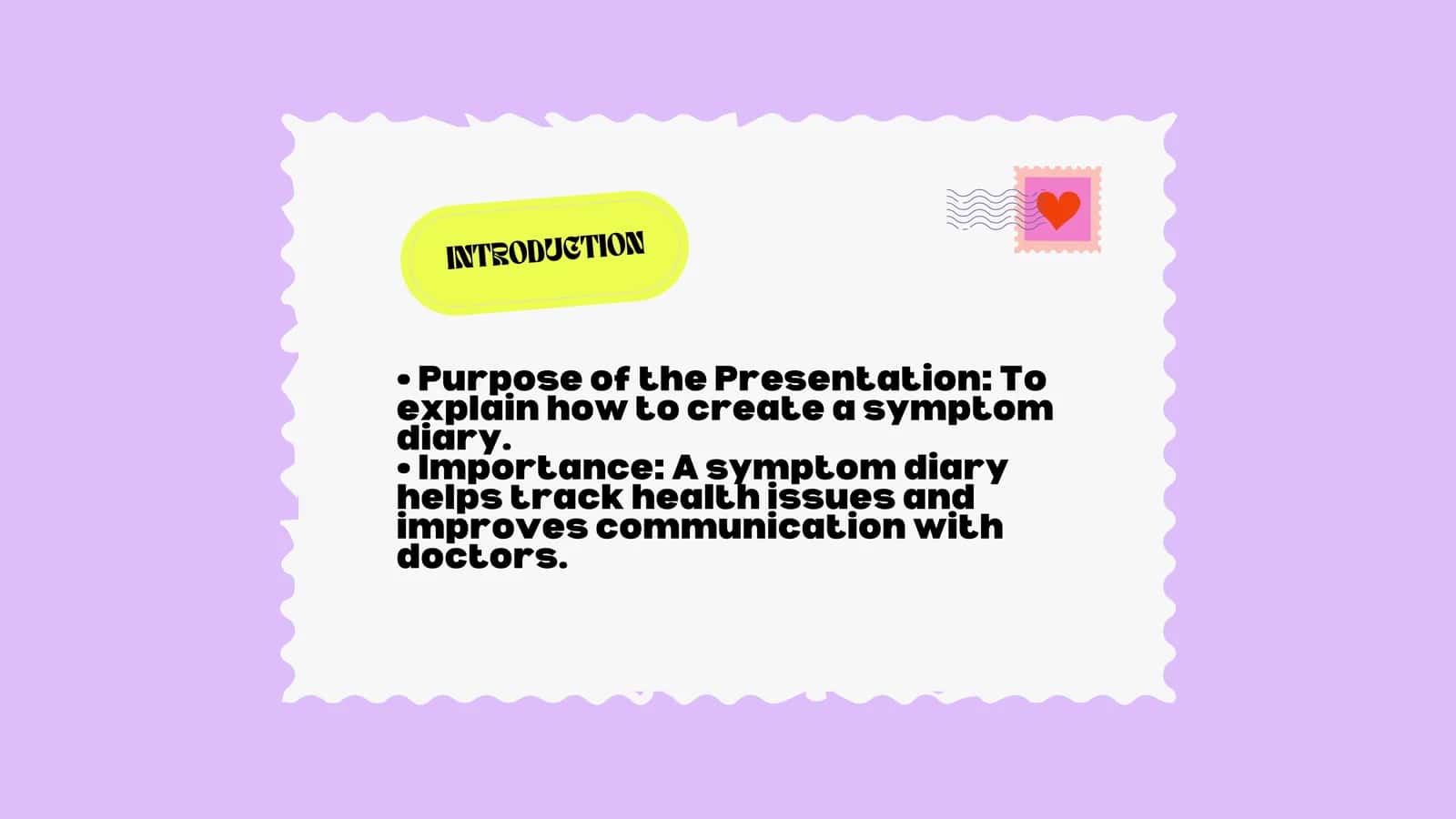 INTRODUCTION

• Purpose of the Presentation: To explain how to create a symptom diary.
• Importance: A symptom diary helps track health issues and improves communication with doctors.